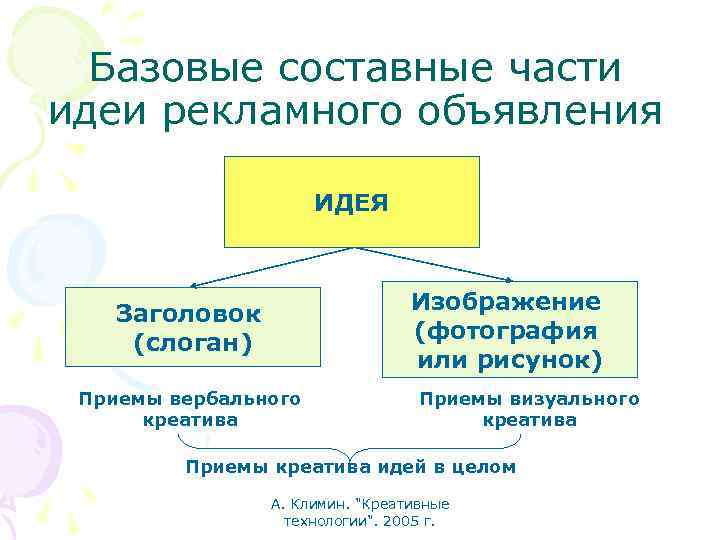 Базовые составные части идеи рекламного объявления

ИДЕЯ

Заголовок (слоган)

Изображение (фотография или рисунок)

Приемы вербального креатива

Приемы визуального креатива

Приемы креатива идей в целом

А. Климин. "Креативные технологии". 2005 г.